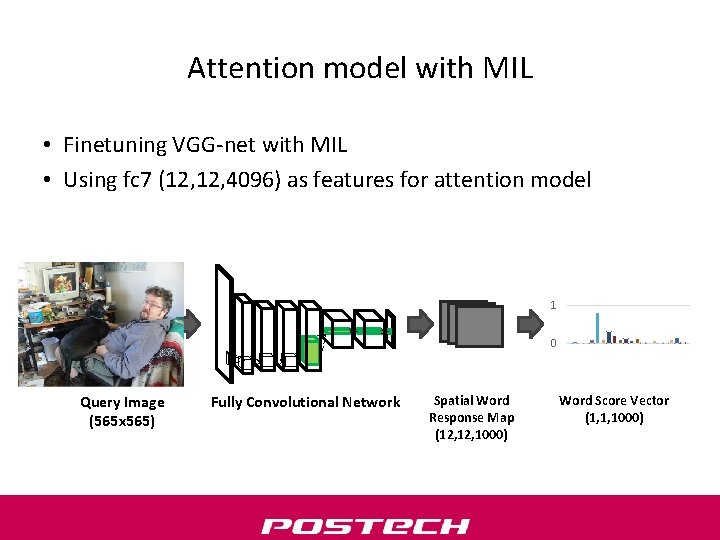 Attention model with MIL

• Finetuning VGG-net with MIL
• Using fc7 (12,12,4096) as features for attention model

1

0

Query Image (565x565)

Fully Convolutional Network

Spatial Word Response Map (12,12,1000)

Word Score Vector (1,1,1000)

POSTECH